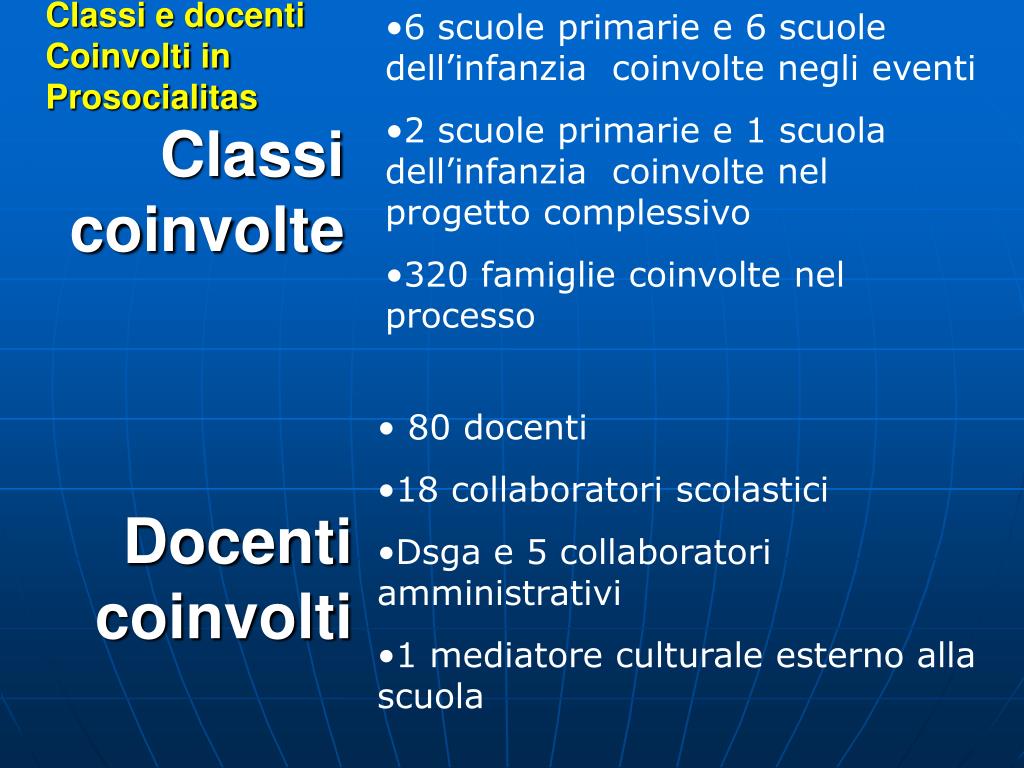 Classi e docenti Coinvolti in Prosocialitas

Classi coinvolte

•6 scuole primarie e 6 scuole dell’infanzia coinvolte negli eventi

•2 scuole primarie e 1 scuola dell’infanzia coinvolte nel progetto complessivo

•320 famiglie coinvolte nel processo

Docenti coinvolti

• 80 docenti

•18 collaboratori scolastici

•Dsga e 5 collaboratori amministrativi

•1 mediatore culturale esterno alla scuola